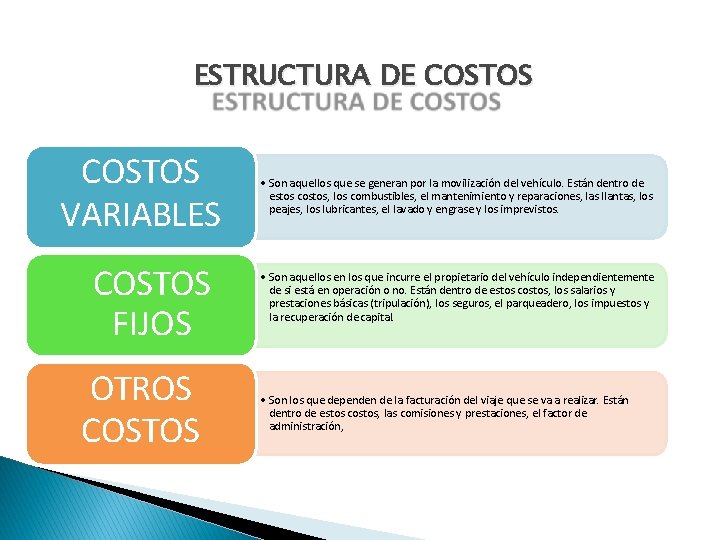 ESTRUCTURA DE COSTOS
ESTRUCTURA DE COSTOS

COSTOS VARIABLES

• Son aquellos que se generan por la movilización del vehículo. Están dentro de estos costos, los combustibles, el mantenimiento y reparaciones, las llantas, los peajes, los lubricantes, el lavado y engrase y los imprevistos.

COSTOS FIJOS

• Son aquellos en los que incurre el propietario del vehículo independientemente de si está en operación o no. Están dentro de estos costos, los salarios y prestaciones básicas (tripulación), los seguros, el parqueadero, los impuestos y la recuperación de capital

OTROS COSTOS

• Son los que dependen de la facturación del viaje que se va a realizar. Están dentro de estos costos, las comisiones y prestaciones, el factor de administración,